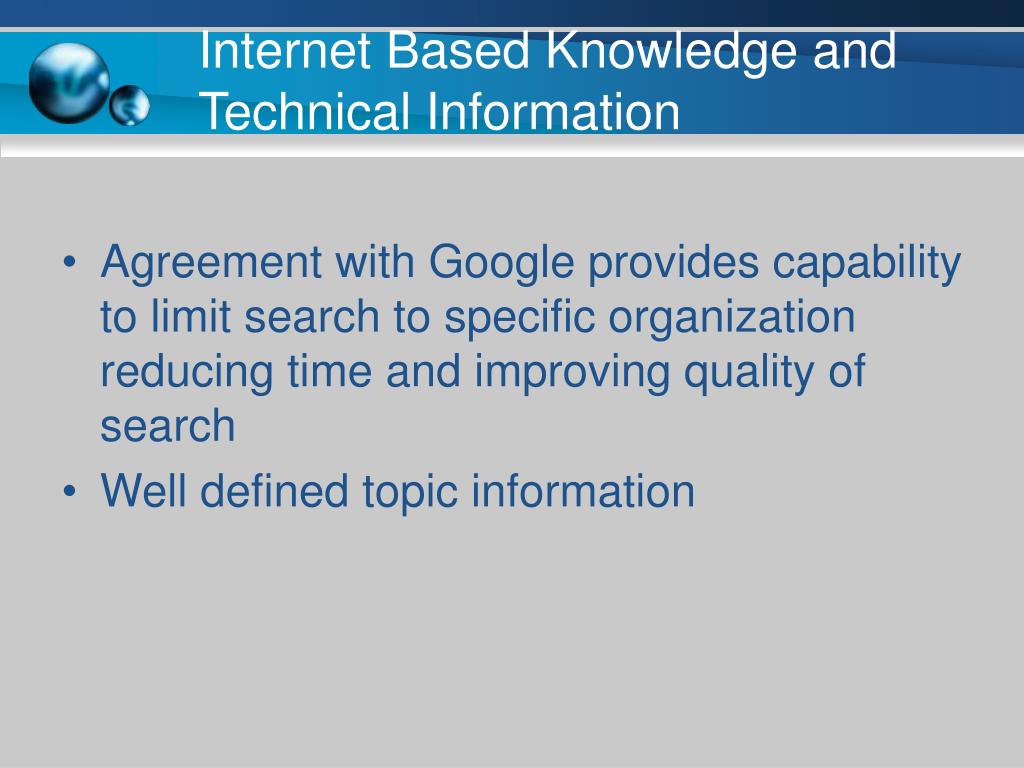 Internet Based Knowledge and Technical Information

• Agreement with Google provides capability to limit search to specific organization reducing time and improving quality of search
• Well defined topic information